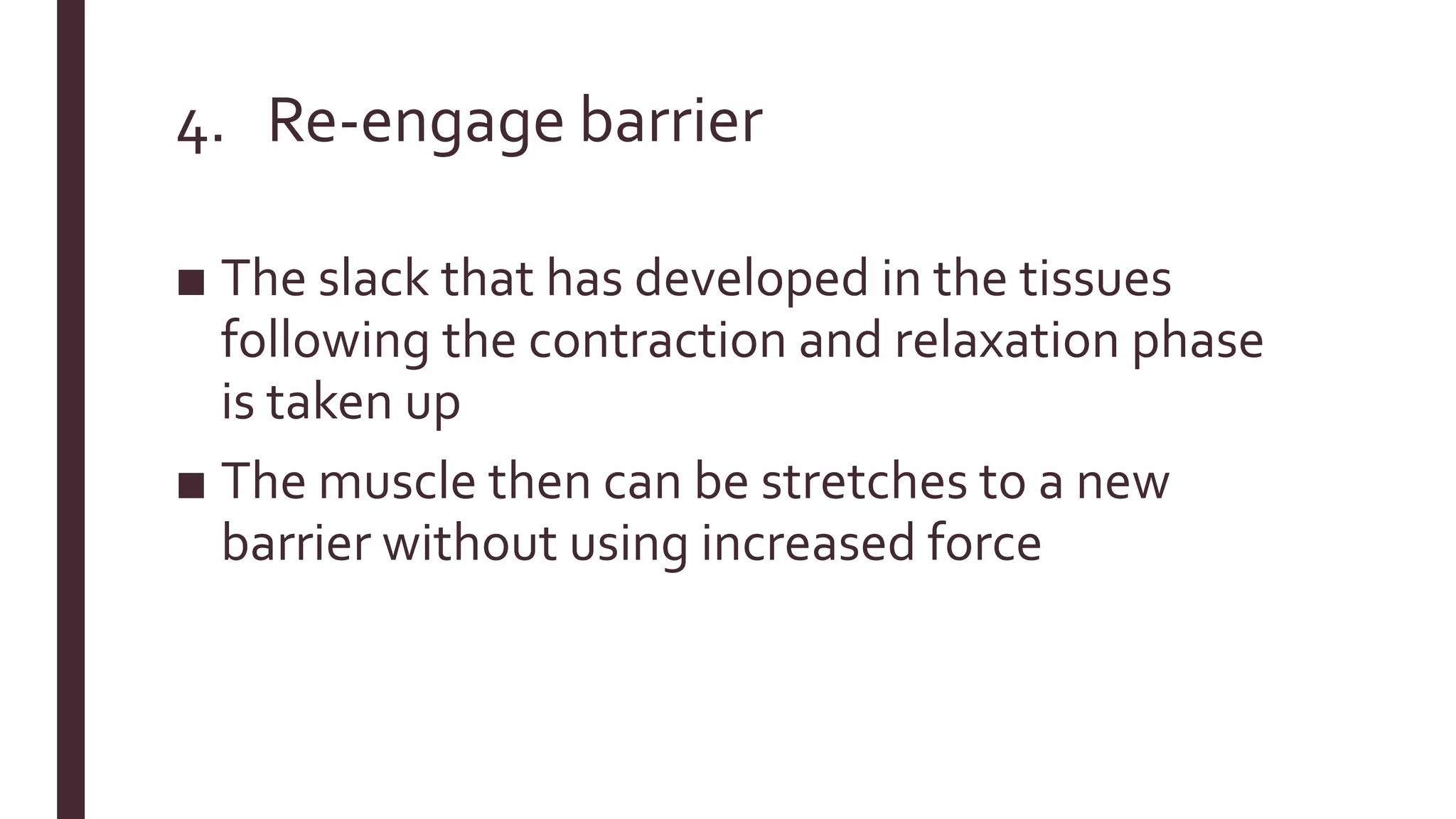 4. Re-engage barrier

■ The slack that has developed in the tissues following the contraction and relaxation phase is taken up

■ The muscle then can be stretches to a new barrier without using increased force